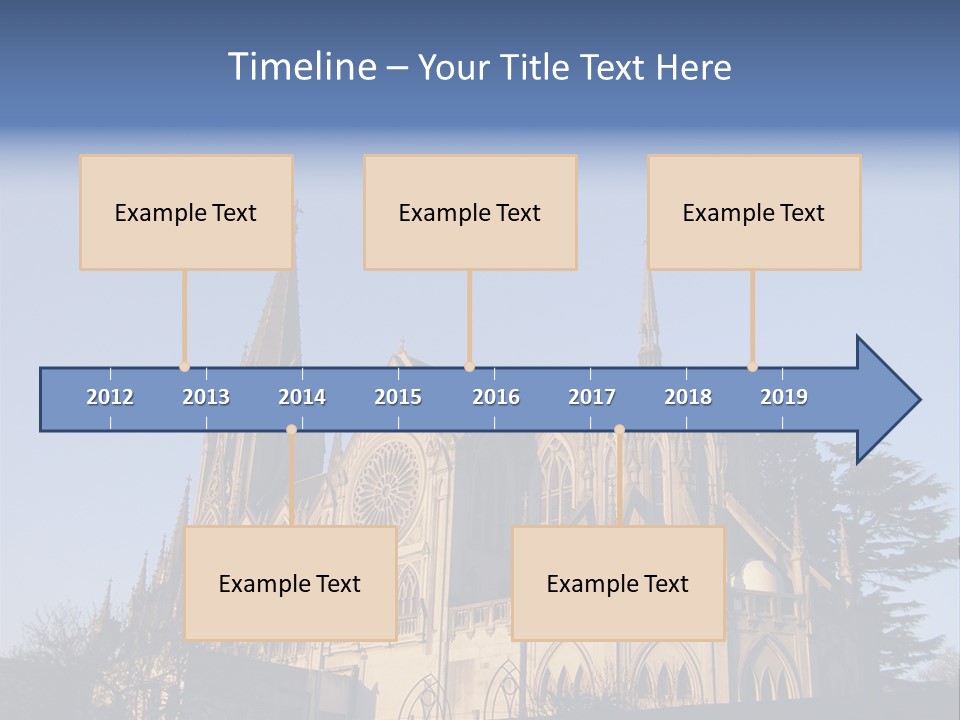 Timeline – Your Title Text Here

Example Text

Example Text

Example Text

2012 2013 2014 2015 2016 2017 2018 2019

Example Text

Example Text